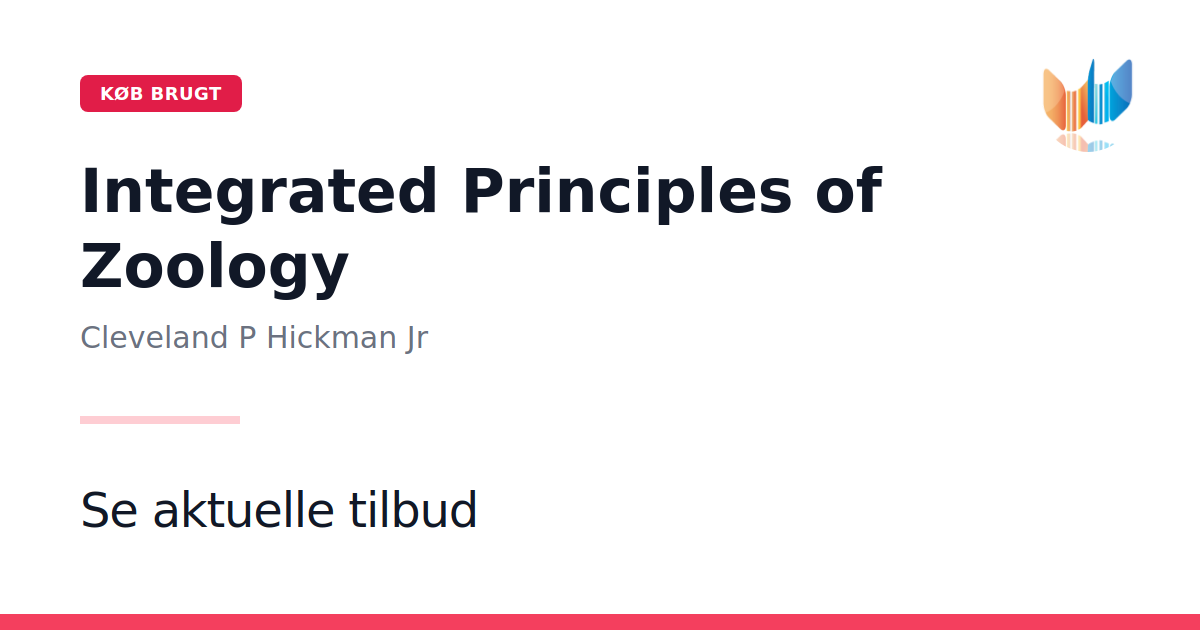 KØB BRUGT

Integrated Principles of Zoology

Cleveland P Hickman Jr

Se aktuelle tilbud